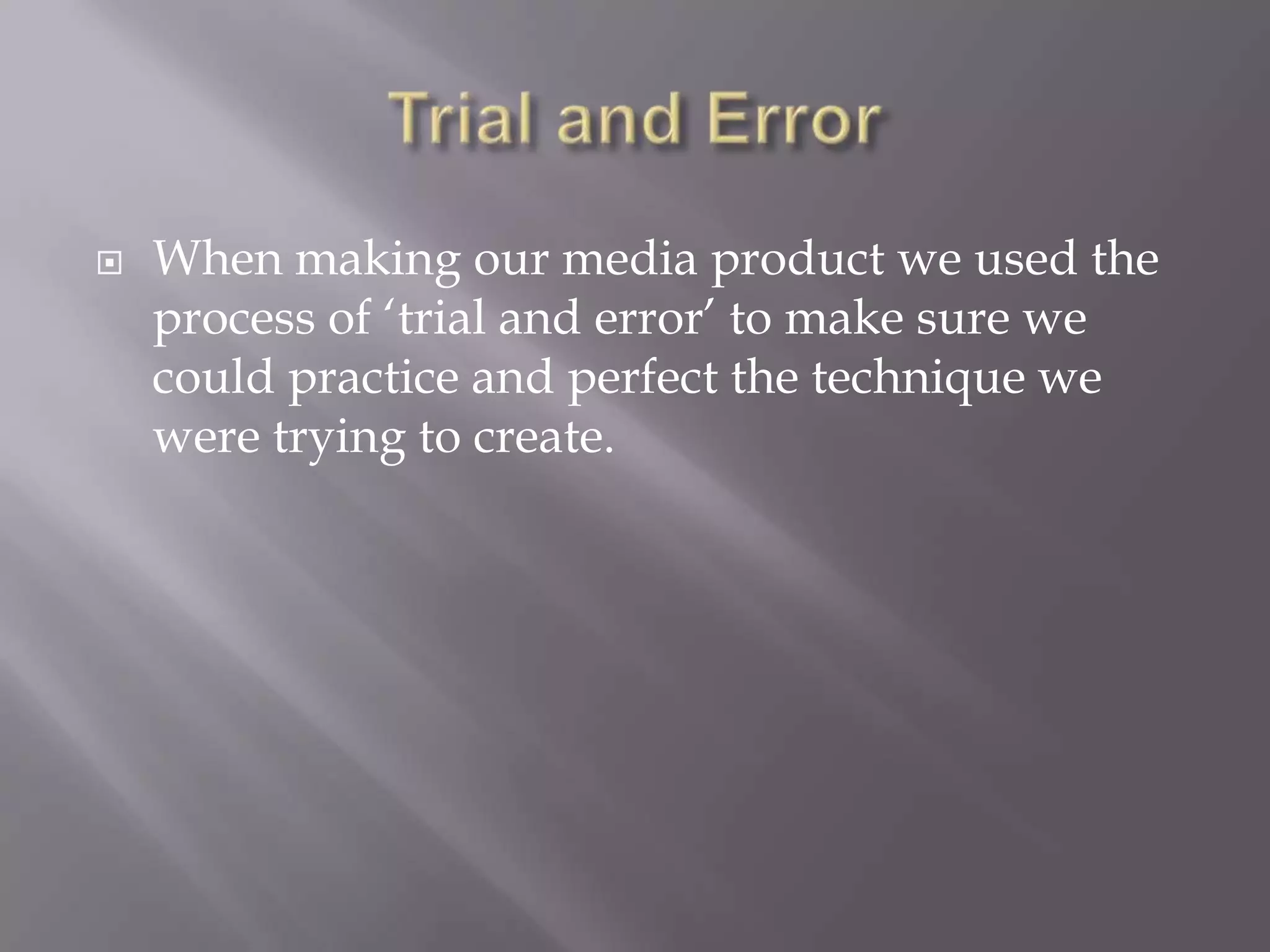 Trial and Error

When making our media product we used the process of ‘trial and error’ to make sure we could practice and perfect the technique we were trying to create.